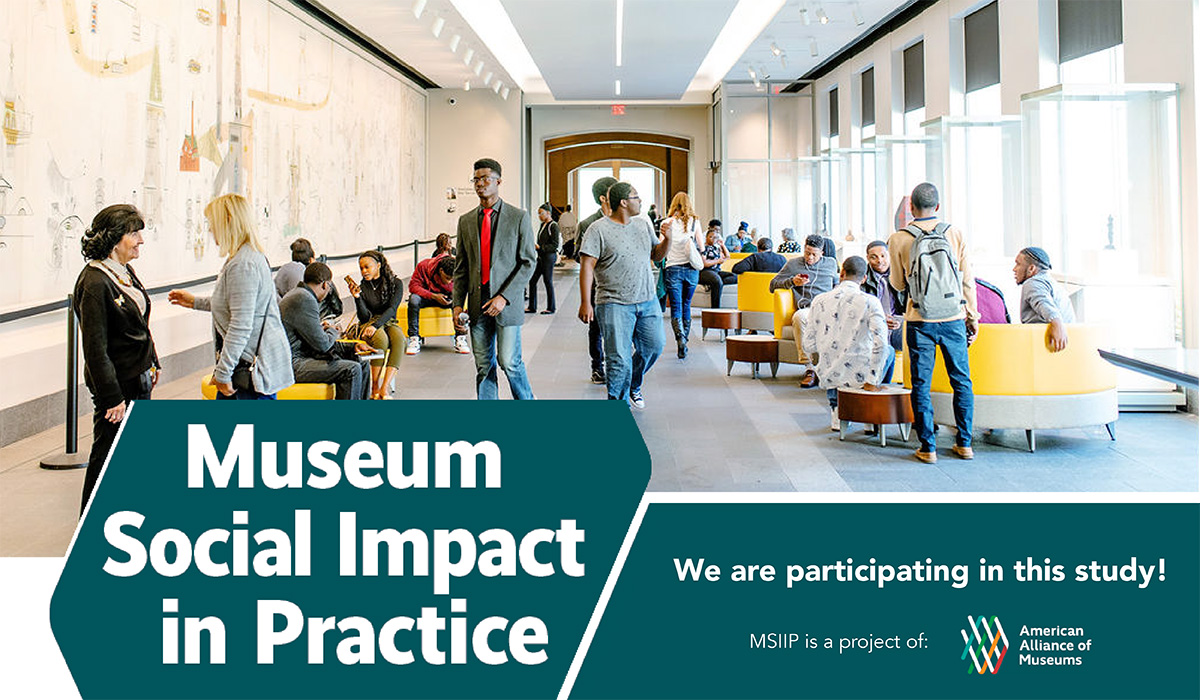 Museum Social Impact in Practice

We are participating in this study!

MSIIP is a project of:

American Alliance of Museums